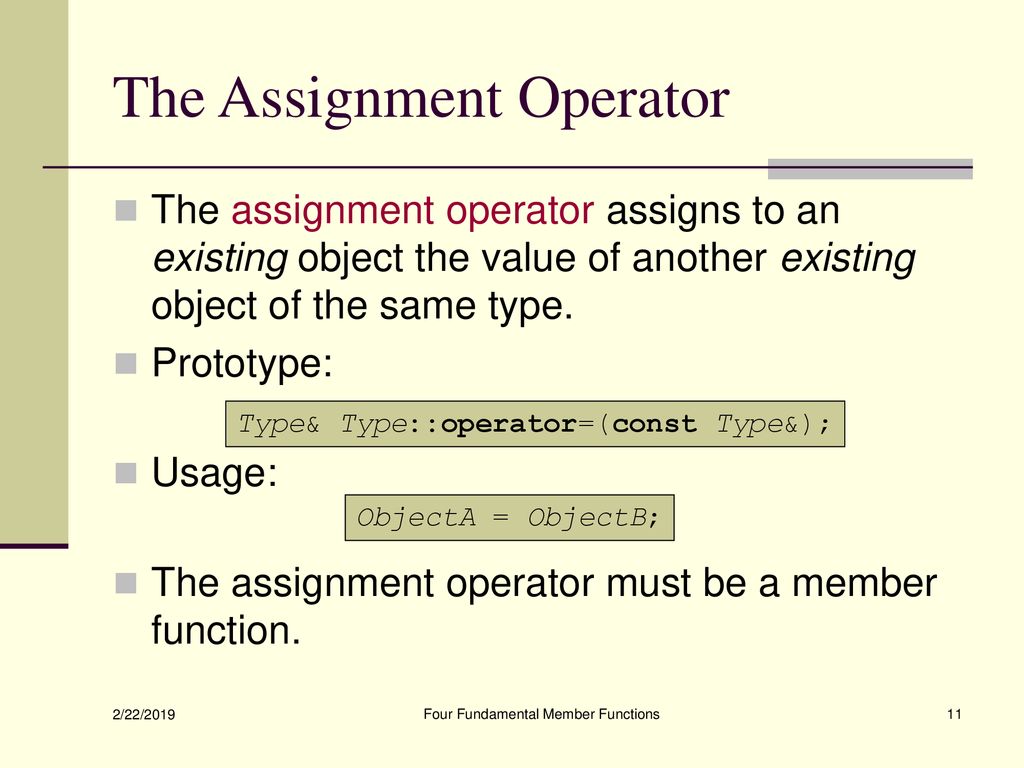 The Assignment Operator

The assignment operator assigns to an existing object the value of another existing object of the same type.

Prototype:

Type& Type::operator=(const Type&);

Usage:

ObjectA = ObjectB;

The assignment operator must be a member function.

2/22/2019

Four Fundamental Member Functions

11